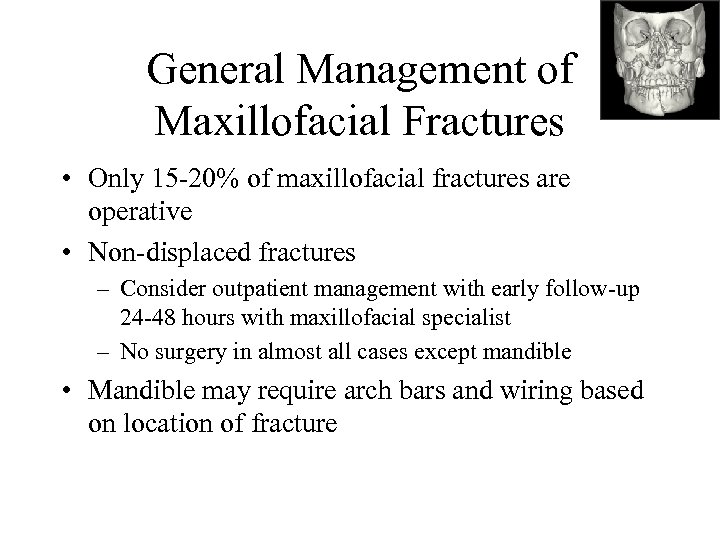 General Management of Maxillofacial Fractures

• Only 15-20% of maxillofacial fractures are operative

• Non-displaced fractures

– Consider outpatient management with early follow-up 24-48 hours with maxillofacial specialist

– No surgery in almost all cases except mandible

• Mandible may require arch bars and wiring based on location of fracture